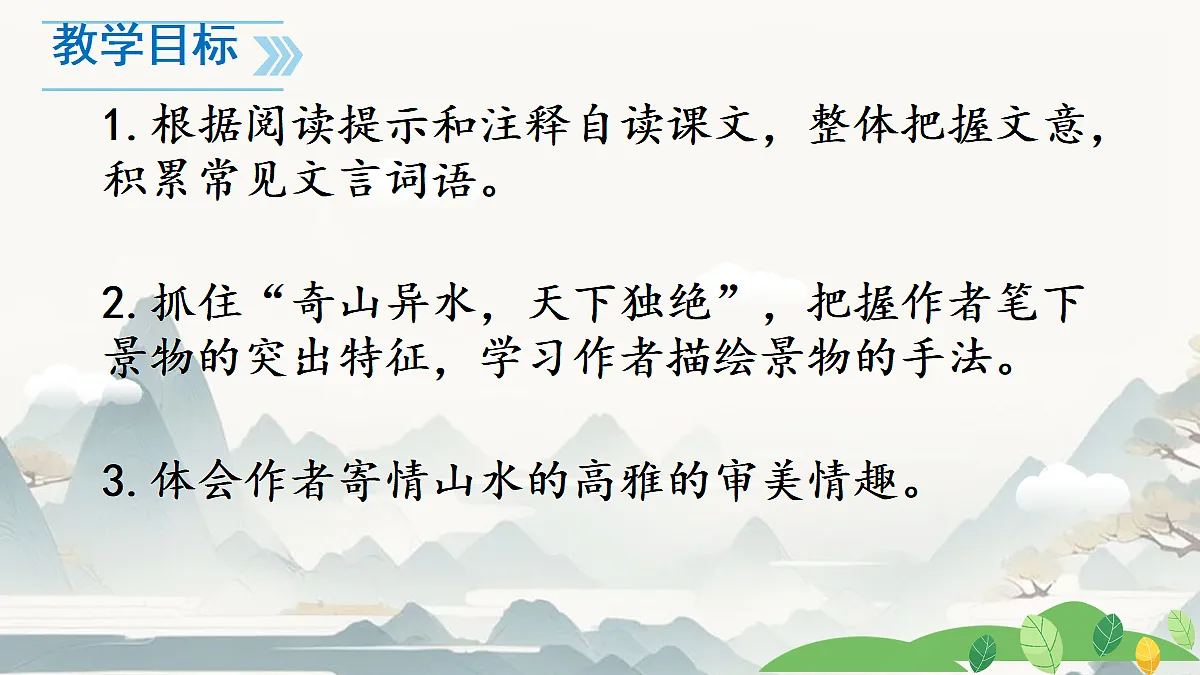 教学目标

1. 根据阅读提示和注释自读课文，整体把握文意，积累常见文言词语。

2. 抓住“奇山异水，天下独绝”，把握作者笔下景物的突出特征，学习作者描绘景物的手法。

3. 体会作者寄情山水的高雅的审美情趣。